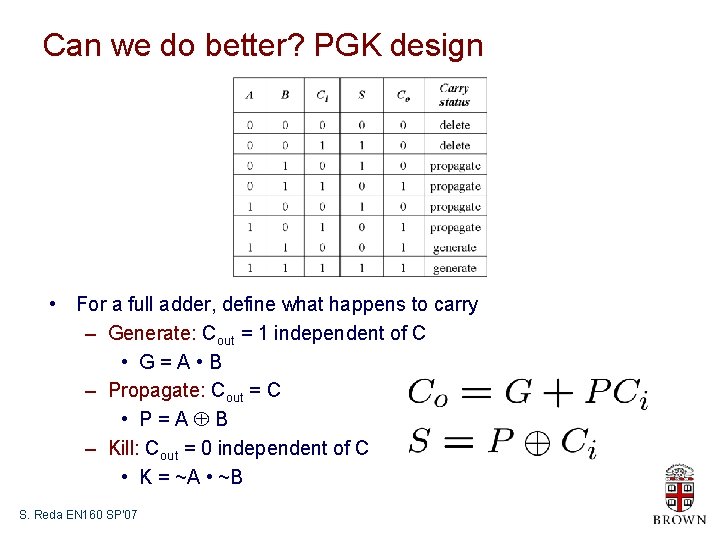 Can we do better? PGK design

| $A$ | $B$ | $C_i$ | $S$ | $C_o$ | Carry status |
|---|---|---|---|---|---|
| 0 | 0 | 0 | 0 | 0 | delete |
| 0 | 0 | 1 | 1 | 0 | delete |
| 0 | 1 | 0 | 1 | 0 | propagate |
| 0 | 1 | 1 | 0 | 1 | propagate |
| 1 | 0 | 0 | 1 | 0 | propagate |
| 1 | 0 | 1 | 0 | 1 | propagate |
| 1 | 1 | 0 | 0 | 1 | generate |
| 1 | 1 | 1 | 1 | 1 | generate |

• For a full adder, define what happens to carry
– Generate: $C_{out}$ = 1 independent of C
• G = A • B
– Propagate: $C_{out}$ = C
• P = A $\oplus$ B
– Kill: $C_{out}$ = 0 independent of C
• K = ~A • ~B

$C_o = G + PC_i$
$S = P \oplus C_i$

S. Reda EN160 SP'07

BROWN